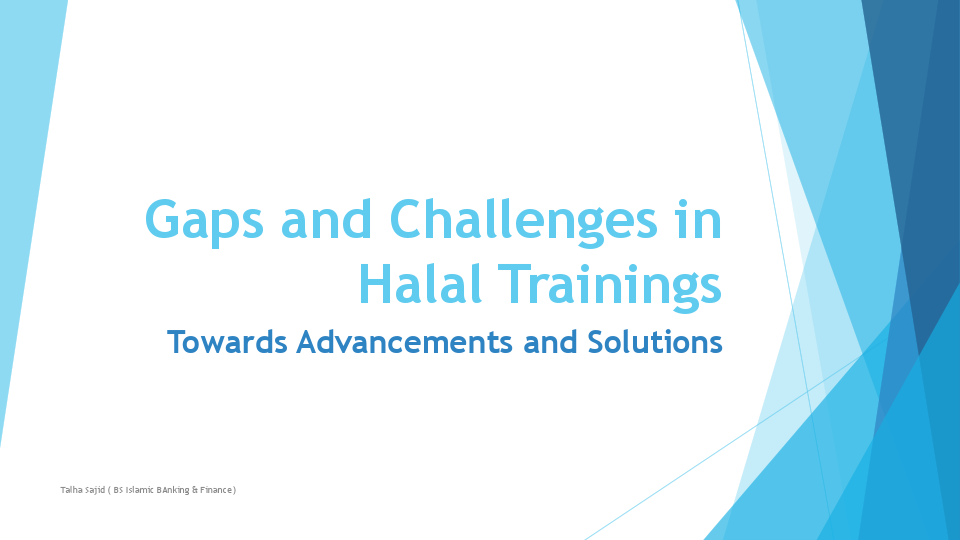 Gaps and Challenges in Halal Trainings

Towards Advancements and Solutions

Talha Sajid ( BS Islamic BAnking & Finance)